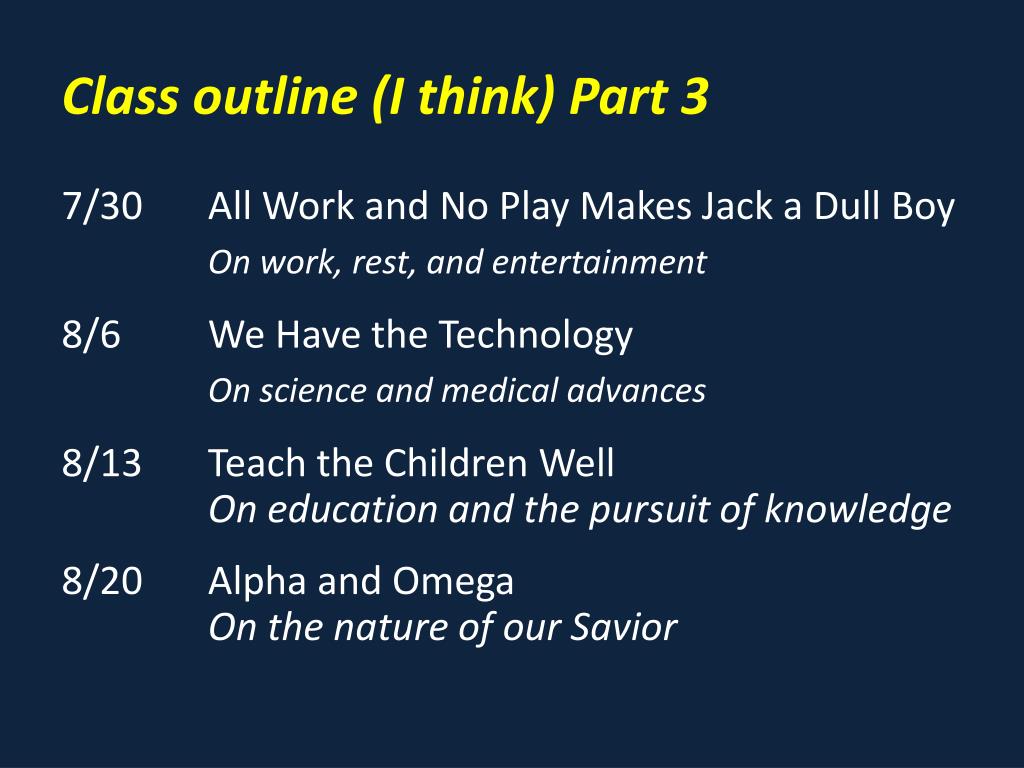 Class outline (I think) Part 3

7/30 All Work and No Play Makes Jack a Dull Boy
On work, rest, and entertainment

8/6 We Have the Technology
On science and medical advances

8/13 Teach the Children Well
On education and the pursuit of knowledge

8/20 Alpha and Omega
On the nature of our Savior